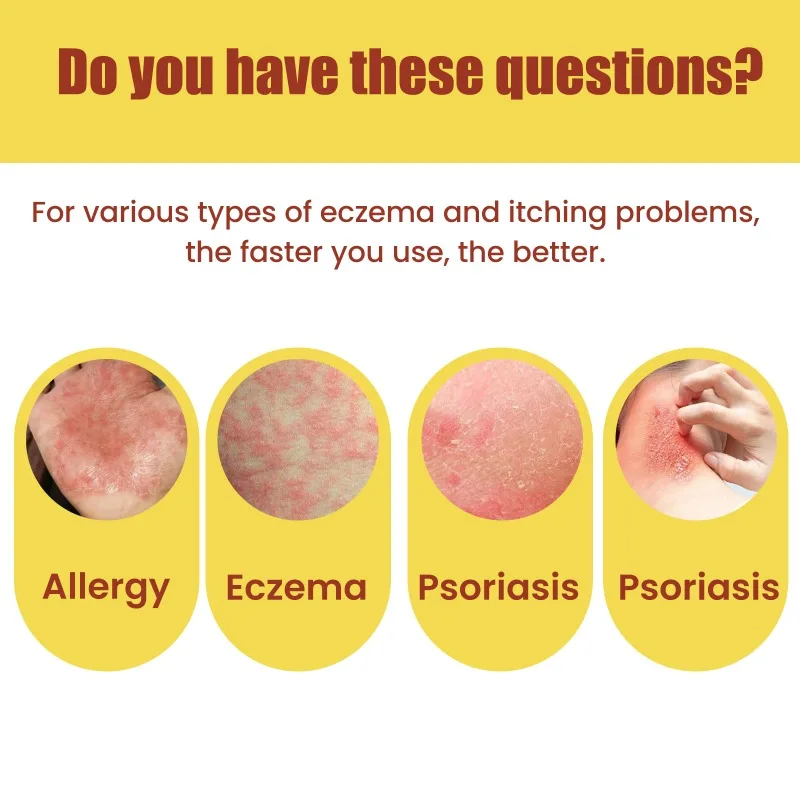 Do you have these questions?

For various types of eczema and itching problems, the faster you use, the better.

Allergy

Eczema

Psoriasis

Psoriasis